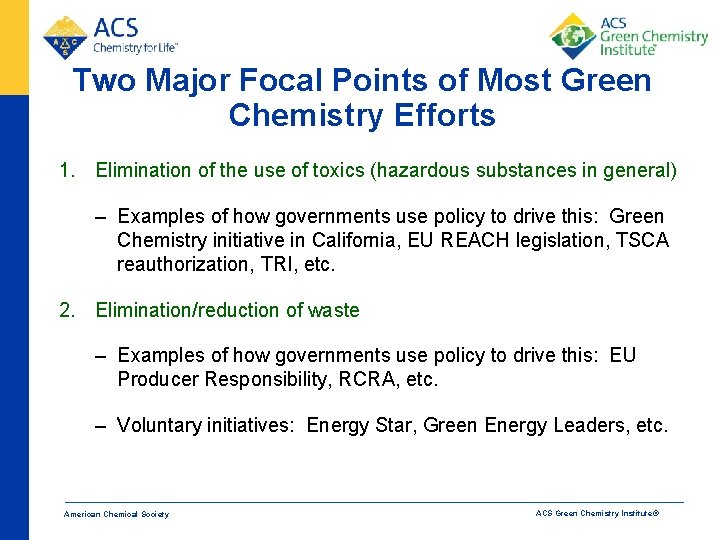 ACS
Chemistry for Life™

ACS
Green Chemistry
Institute®

Two Major Focal Points of Most Green Chemistry Efforts

1. Elimination of the use of toxics (hazardous substances in general)

– Examples of how governments use policy to drive this: Green Chemistry initiative in California, EU REACH legislation, TSCA reauthorization, TRI, etc.

2. Elimination/reduction of waste

– Examples of how governments use policy to drive this: EU Producer Responsibility, RCRA, etc.

– Voluntary initiatives: Energy Star, Green Energy Leaders, etc.

American Chemical Society

ACS Green Chemistry Institute®